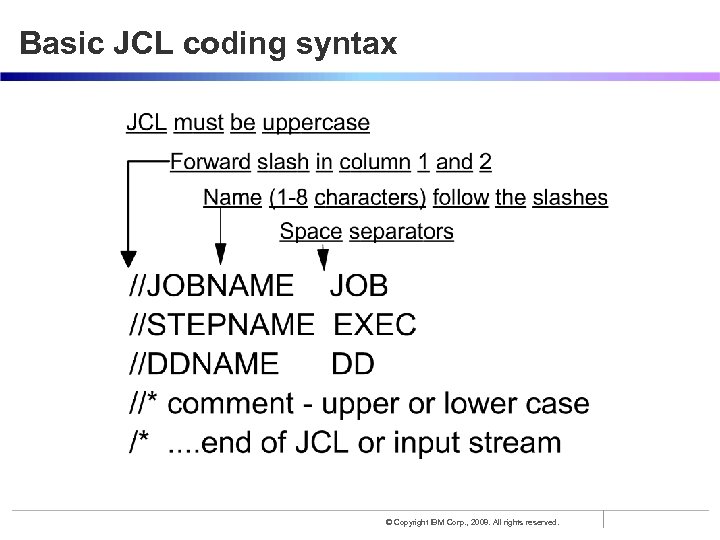 Basic JCL coding syntax

JCL must be uppercase

Forward slash in column 1 and 2

Name (1-8 characters) follow the slashes

Space separators

//JOBNAME JOB
//STEPNAME EXEC
//DDNAME DD
//* comment - upper or lower case
/* ....end of JCL or input stream

© Copyright IBM Corp., 2009. All rights reserved.